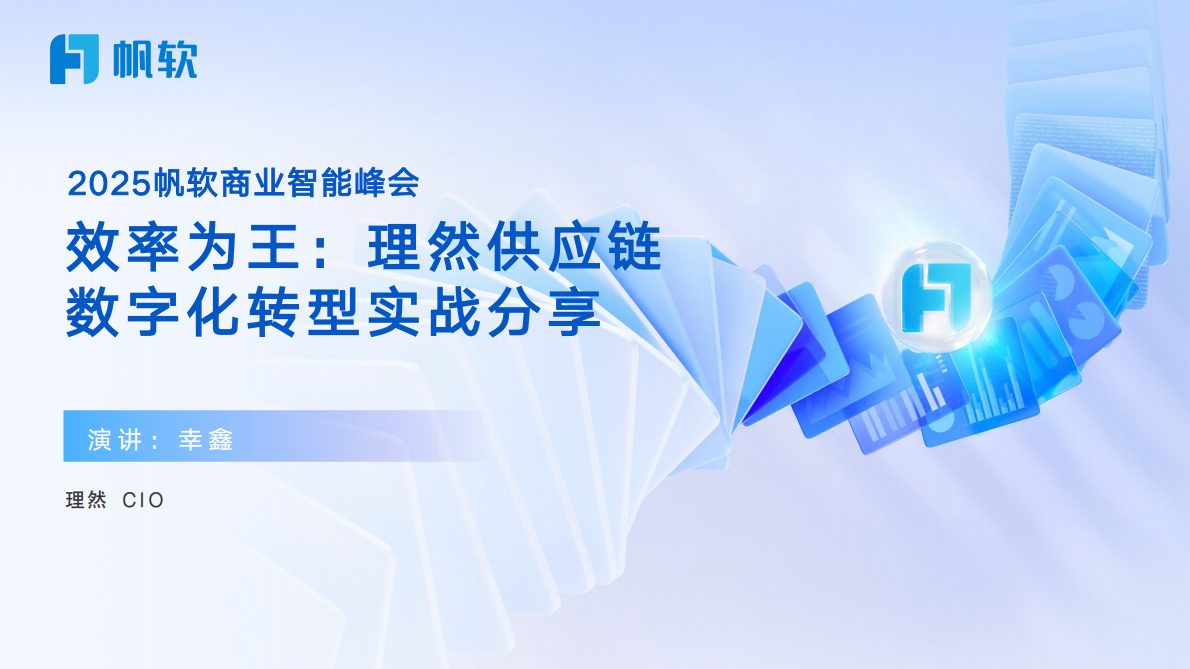 帆软

2025帆软商业智能峰会

效率为王：理然供应链数字化转型实战分享

演讲：幸鑫

理然 CIO